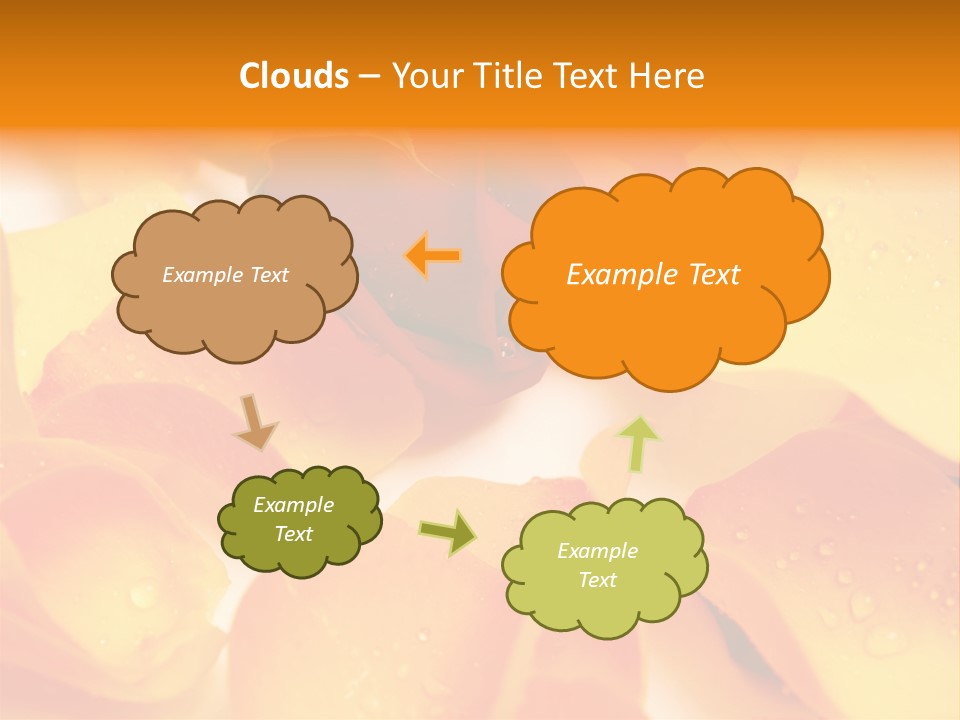 Clouds – Your Title Text Here

Example Text

Example Text

Example Text

Example Text